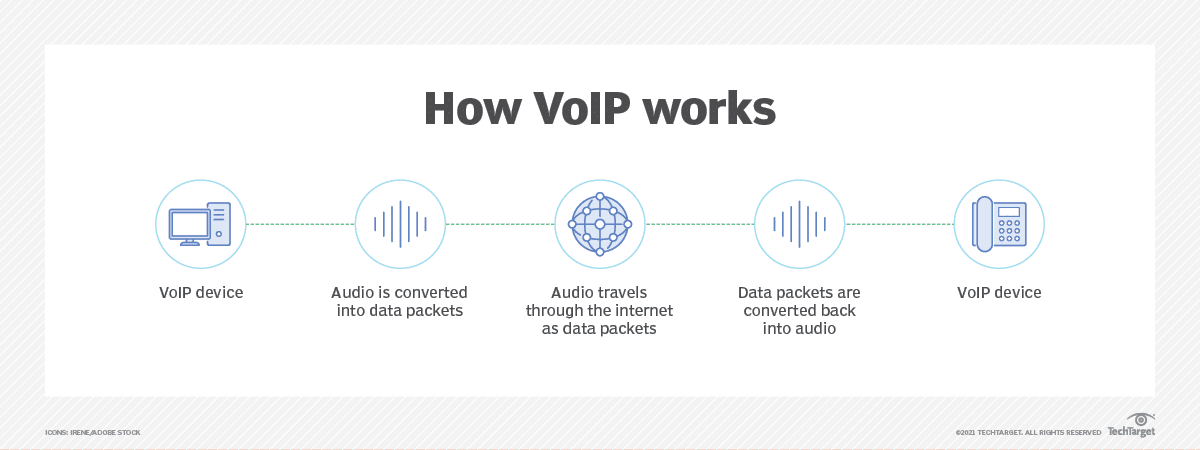 How VoIP works

VoIP device

Audio is converted into data packets

Audio travels through the internet as data packets

Data packets are converted back into audio

VoIP device

ICONS: IRENE/ADOBE STOCK

©2021 TECHTARGET. ALL RIGHTS RESERVED TechTarget